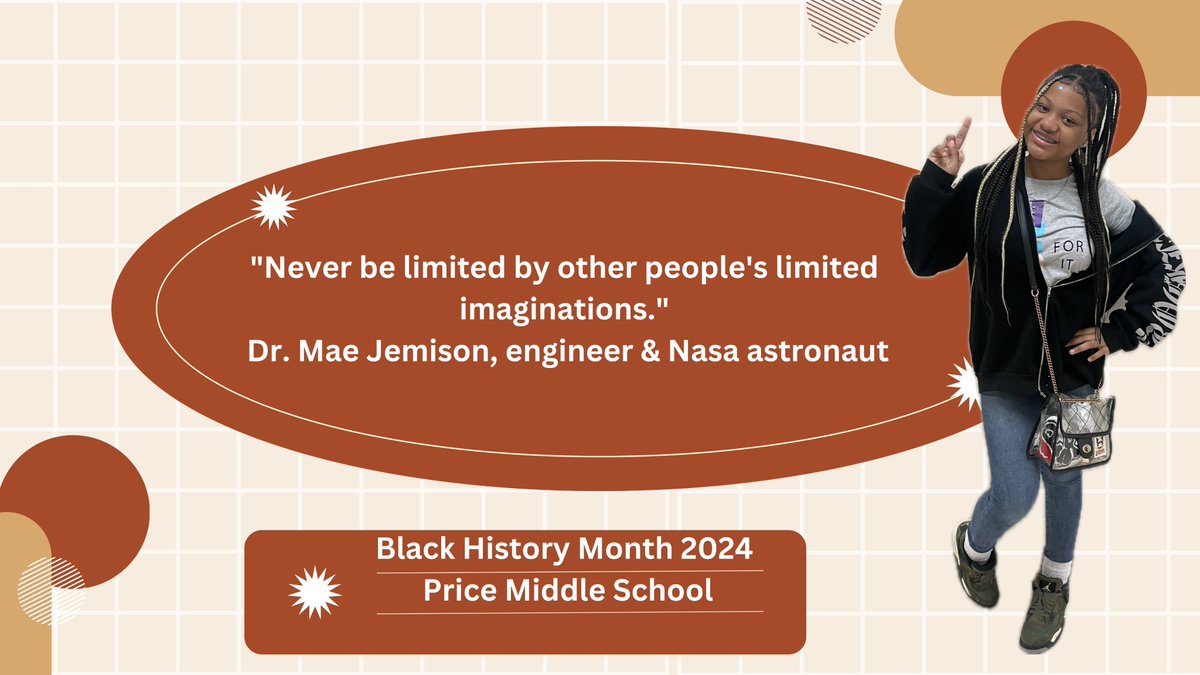 "Never be limited by other people's limited imaginations."
Dr. Mae Jemison, engineer & Nasa astronaut

FOR IT

Black History Month 2024
Price Middle School